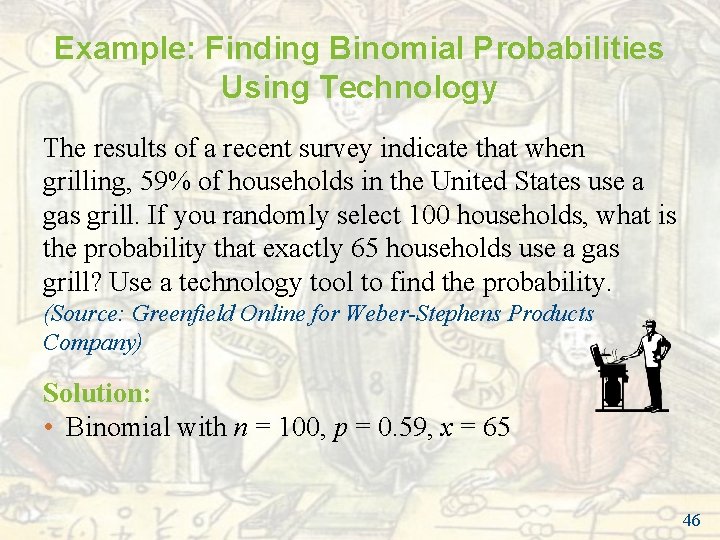 Example: Finding Binomial Probabilities Using Technology

The results of a recent survey indicate that when grilling, 59% of households in the United States use a gas grill. If you randomly select 100 households, what is the probability that exactly 65 households use a gas grill? Use a technology tool to find the probability. (Source: Greenfield Online for Weber-Stephens Products Company)

Solution:

• Binomial with $n = 100$, $p = 0.59$, $x = 65$

46